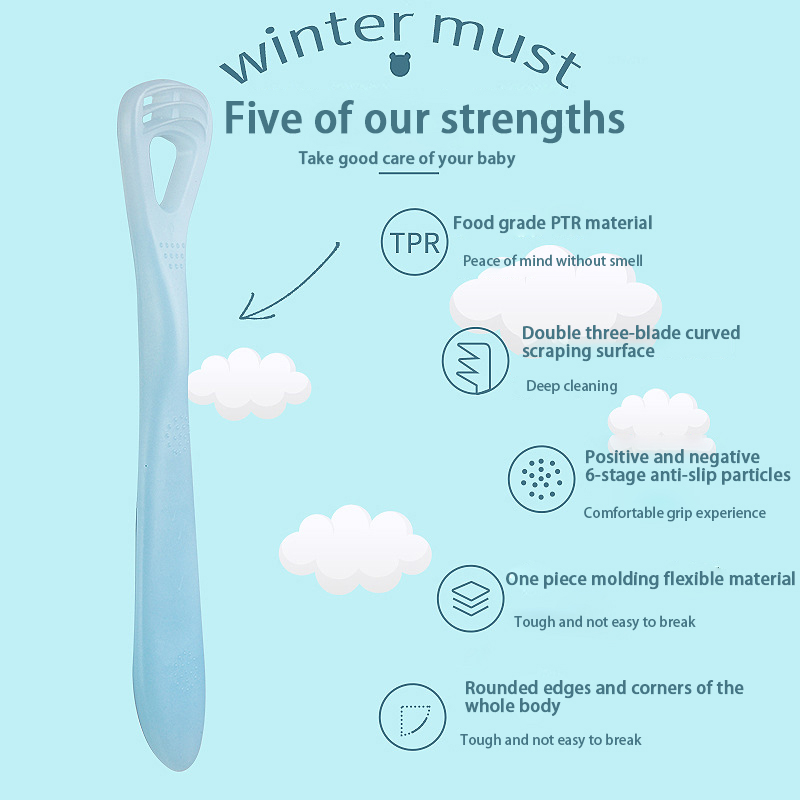 winter must

Five of our strengths

Take good care of your baby

TPR

Food grade PTR material

Peace of mind without smell

Double three-blade curved scraping surface

Deep cleaning

Positive and negative 6-stage anti-slip particles

Comfortable grip experience

One piece molding flexible material

Tough and not easy to break

Rounded edges and corners of the whole body

Tough and not easy to break